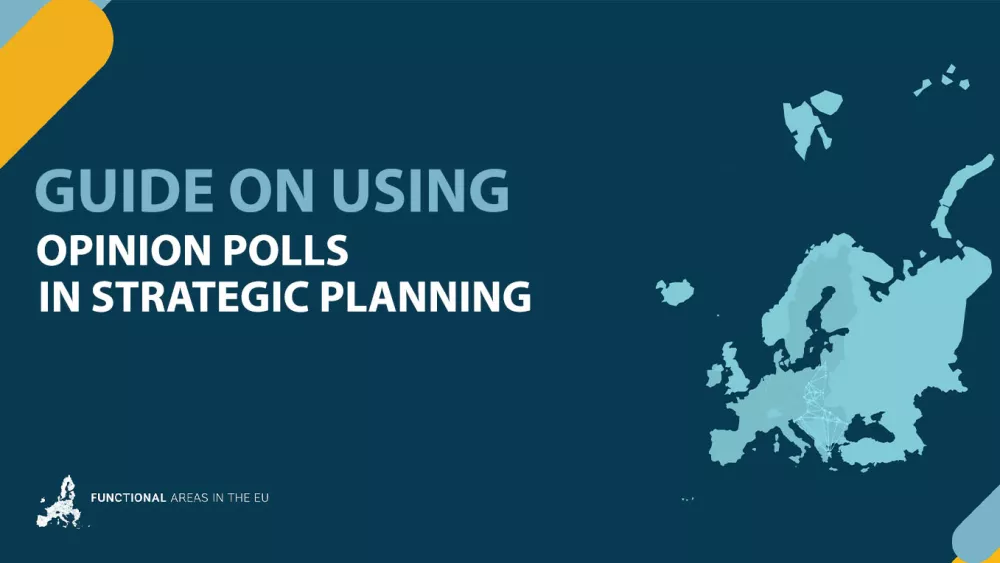 GUIDE ON USING
OPINION POLLS
IN STRATEGIC PLANNING

FUNCTIONAL AREAS IN THE EU